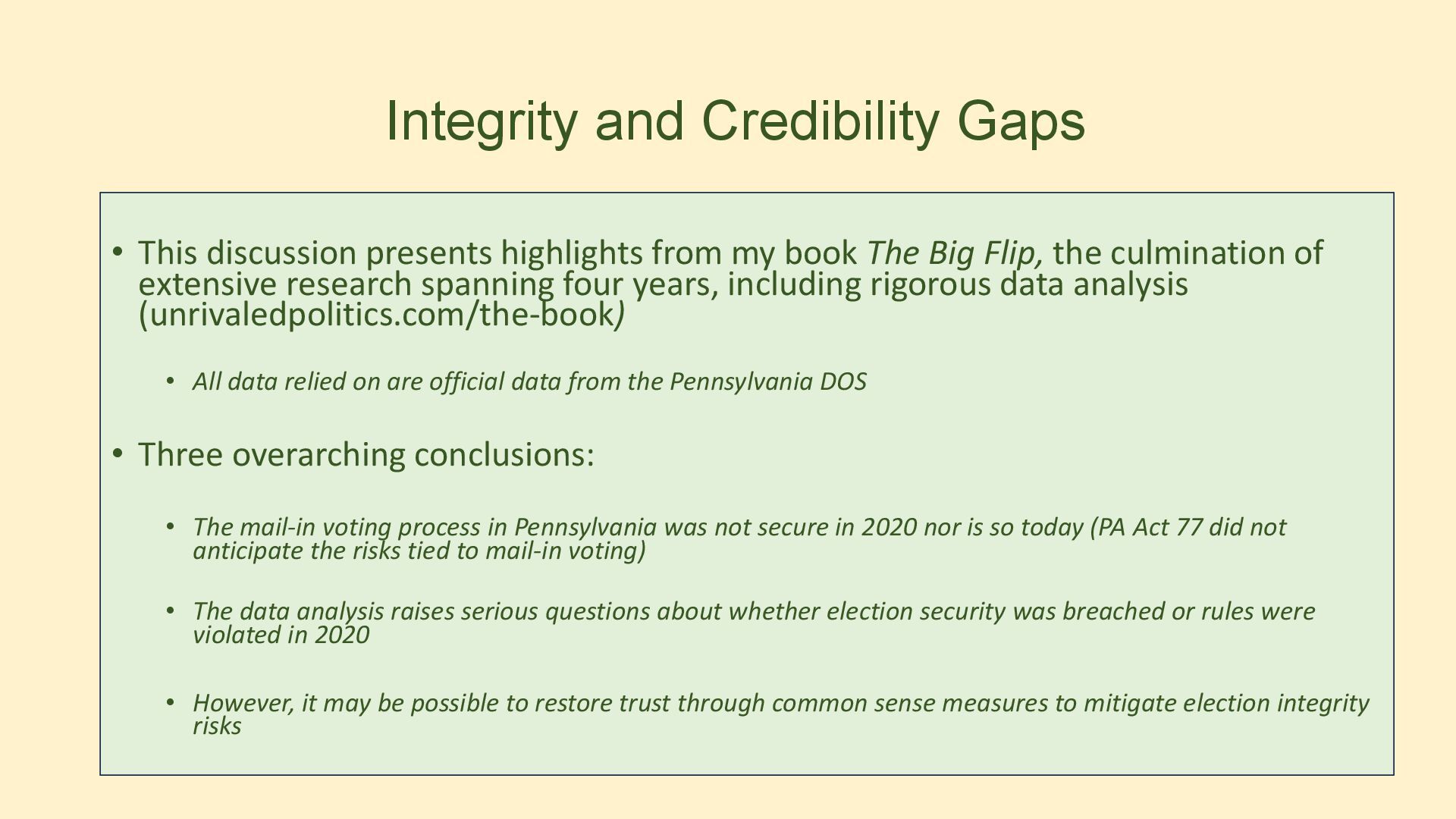 Integrity and Credibility Gaps

• This discussion presents highlights from my book The Big Flip, the culmination of extensive research spanning four years, including rigorous data analysis (unrivaledpolitics.com/the-book)

• All data relied on are official data from the Pennsylvania DOS

• Three overarching conclusions:

• The mail-in voting process in Pennsylvania was not secure in 2020 nor is so today (PA Act 77 did not anticipate the risks tied to mail-in voting)

• The data analysis raises serious questions about whether election security was breached or rules were violated in 2020

• However, it may be possible to restore trust through common sense measures to mitigate election integrity risks